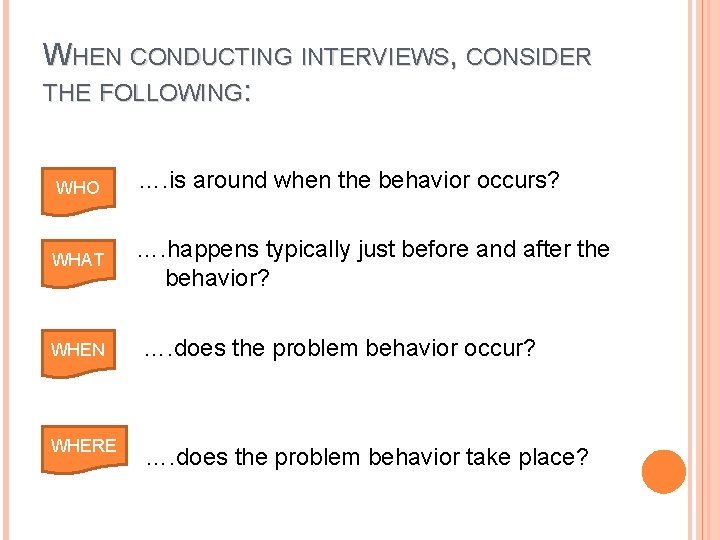 WHEN CONDUCTING INTERVIEWS, CONSIDER THE FOLLOWING:

WHO

….is around when the behavior occurs?

WHAT

….happens typically just before and after the behavior?

WHEN

….does the problem behavior occur?

WHERE

….does the problem behavior take place?